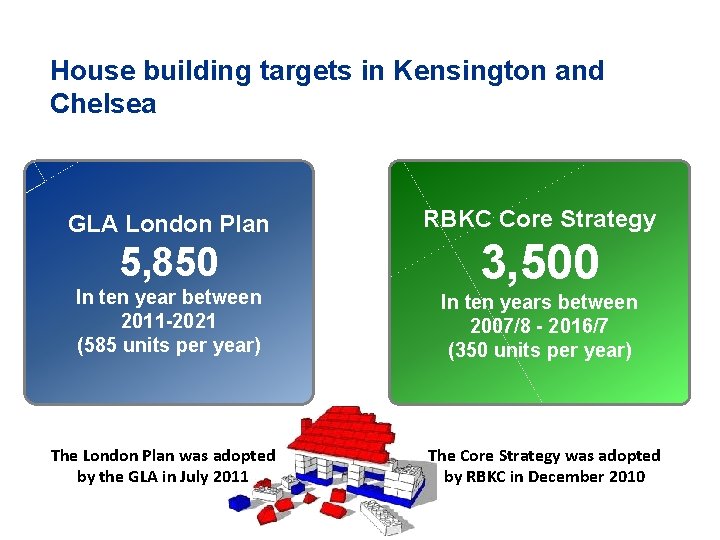 House building targets in Kensington and Chelsea

GLA London Plan
5,850
In ten year between 2011-2021
(585 units per year)

RBKC Core Strategy
3,500
In ten years between 2007/8 - 2016/7
(350 units per year)

The London Plan was adopted by the GLA in July 2011

The Core Strategy was adopted by RBKC in December 2010